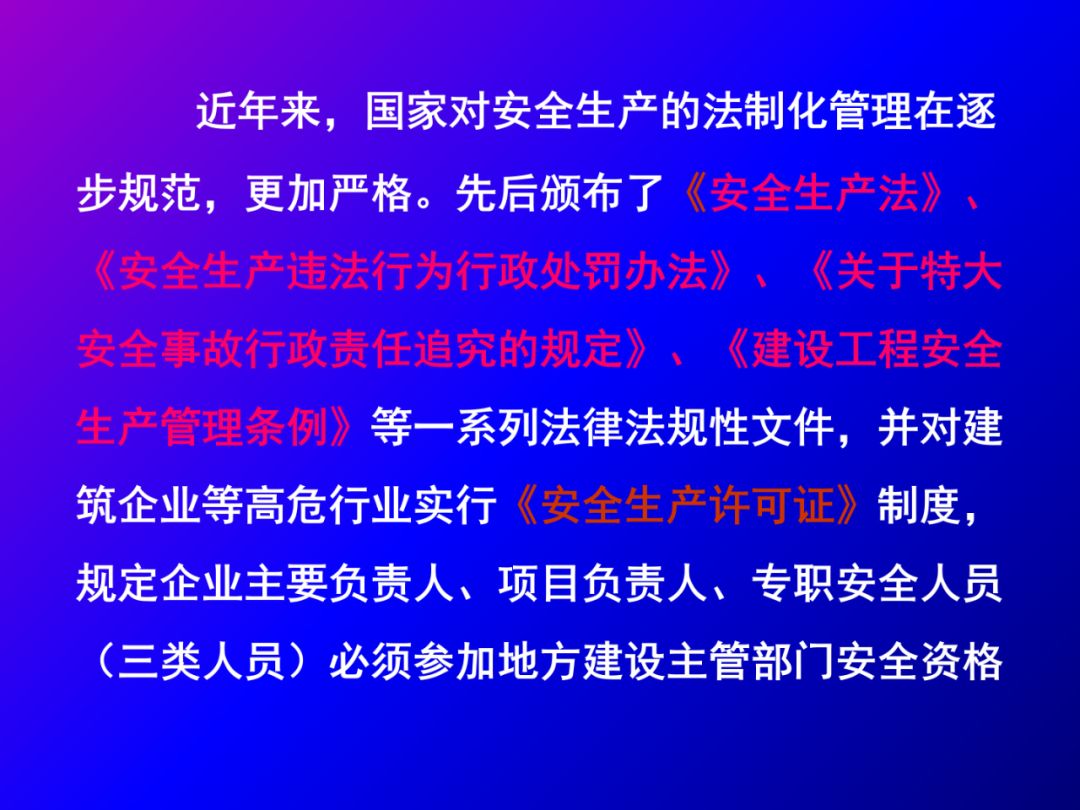 近年来，国家对安全生产的法制化管理在逐步规范，更加严格。先后颁布了《安全生产法》、《安全生产违法行为行政处罚办法》、《关于特大安全事故行政责任追究的规定》、《建设工程安全生产管理条例》等一系列法律法规性文件，并对建筑企业等高危行业实行《安全生产许可证》制度，规定企业主要负责人、项目负责人、专职安全人员（三类人员）必须参加地方建设主管部门安全资格